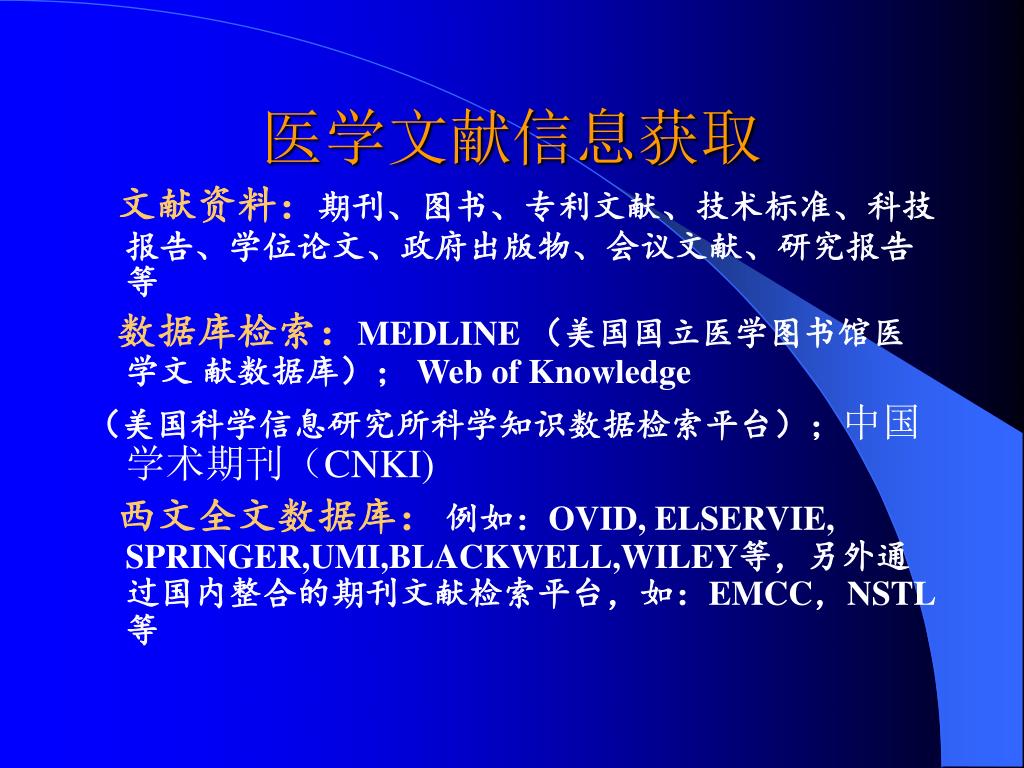 医学文献信息获取

文献资料：期刊、图书、专利文献、技术标准、科技报告、学位论文、政府出版物、会议文献、研究报告等

数据库检索：MEDLINE （美国国立医学图书馆医学文 献数据库）； Web of Knowledge

（美国科学信息研究所科学知识数据检索平台）；中国学术期刊（CNKI)

西文全文数据库： 例如：OVID, ELSERVIE, SPRINGER,UMI,BLACKWELL,WILEY等，另外通过国内整合的期刊文献检索平台，如：EMCC，NSTL等